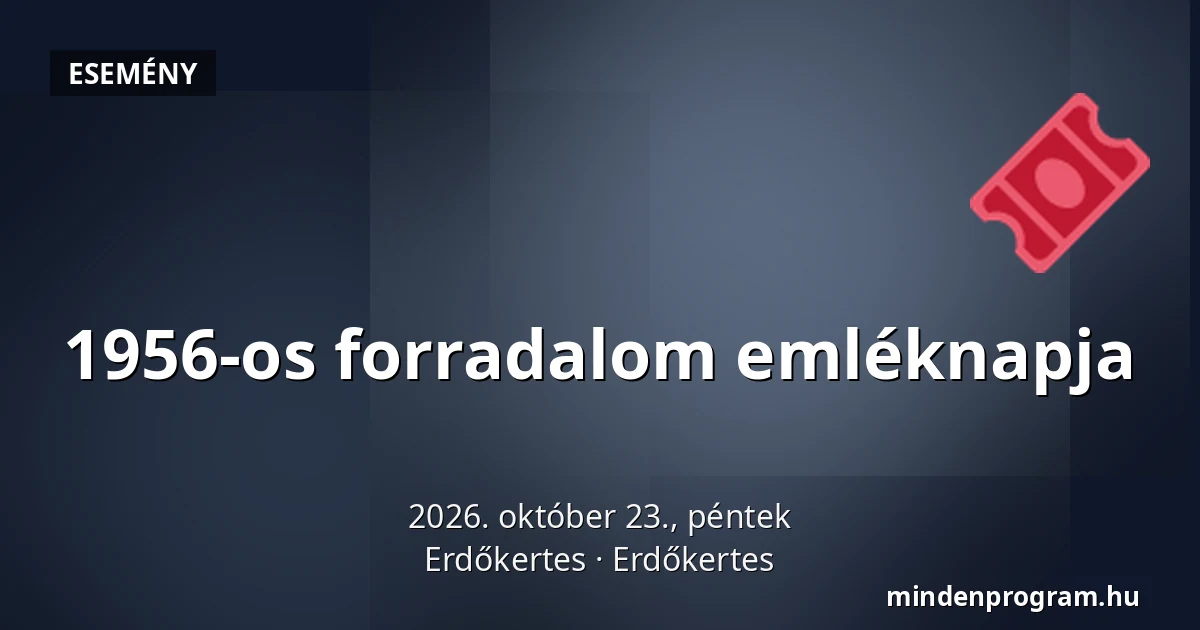 ESEMÉNY

1956-os forradalom emléknapja

2026. október 23., péntek
Erdőkertes · Erdőkertes

mindenprogram.hu